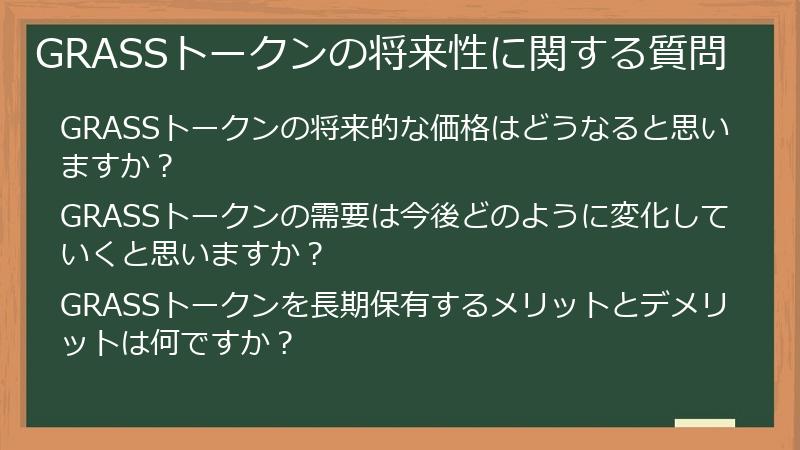 GRASSトークンの将来性に関する質問

GRASSトークンの将来的な価格はどうなると思いますか？

GRASSトークンの需要は今後どのように変化していくと思いますか？

GRASSトークンを長期保有するメリットとデメリットは何ですか？